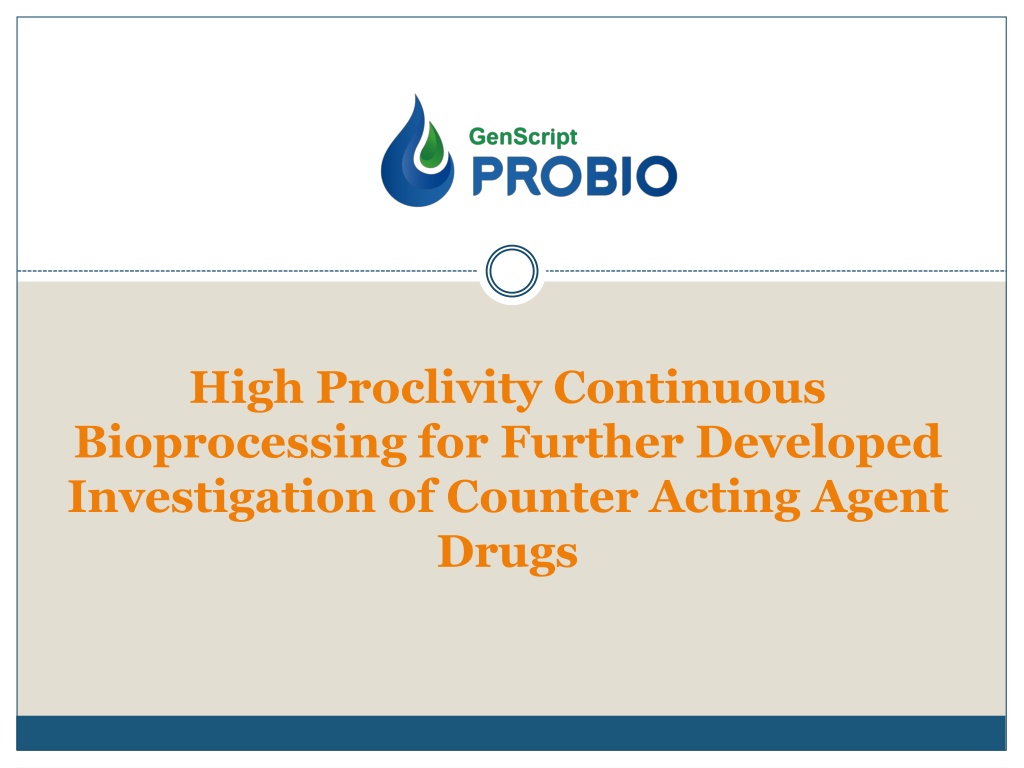 GenScript
PROBIO

High Proclivity Continuous Bioprocessing for Further Developed Investigation of Counter Acting Agent Drugs